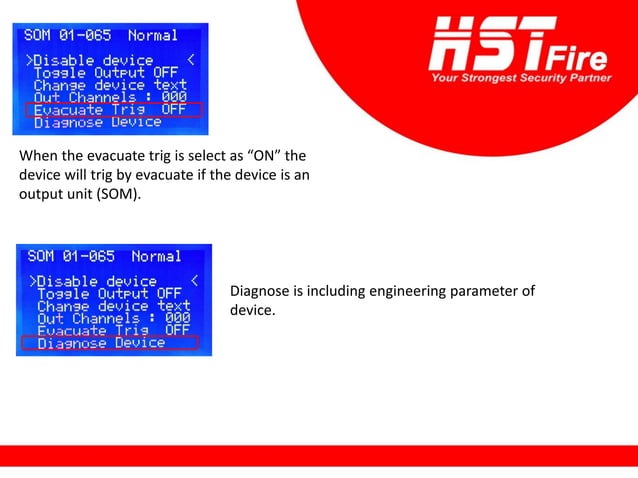 SOM 01-065 Normal

>Disable device <
Toggle Output OFF
Change device text
Out Channels : 000
Evacuate Trig OFF
Diagnose Device

HST Fire
Your Strongest Security Partner

When the evacuate trig is select as “ON” the device will trig by evacuate if the device is an output unit (SOM).

SOM 01-065 Normal

>Disable device <
Toggle Output OFF
Change device text
Out Channels : 000
Evacuate Trig OFF
Diagnose Device

Diagnose is including engineering parameter of device.